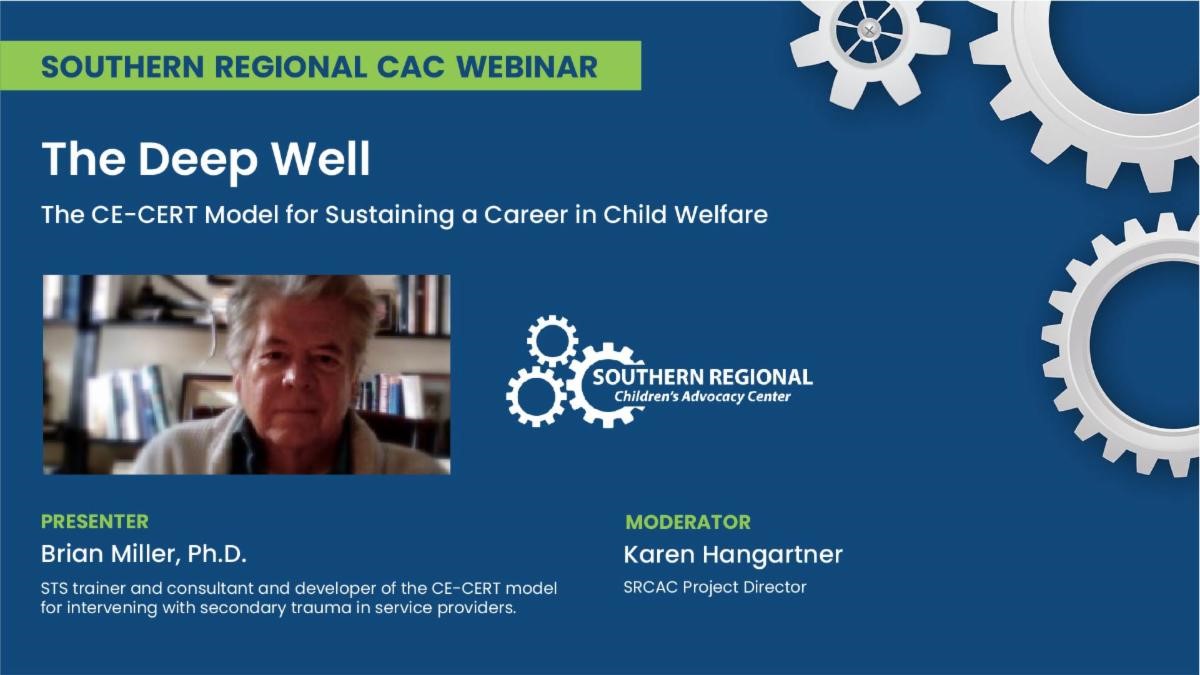 SOUTHERN REGIONAL CAC WEBINAR

The Deep Well

The CE-CERT Model for Sustaining a Career in Child Welfare

SOUTHERN REGIONAL
Children's Advocacy Center

PRESENTER
Brian Miller, Ph.D.
STS trainer and consultant and developer of the CE-CERT model for intervening with secondary trauma in service providers.

MODERATOR
Karen Hangartner
SRCAC Project Director